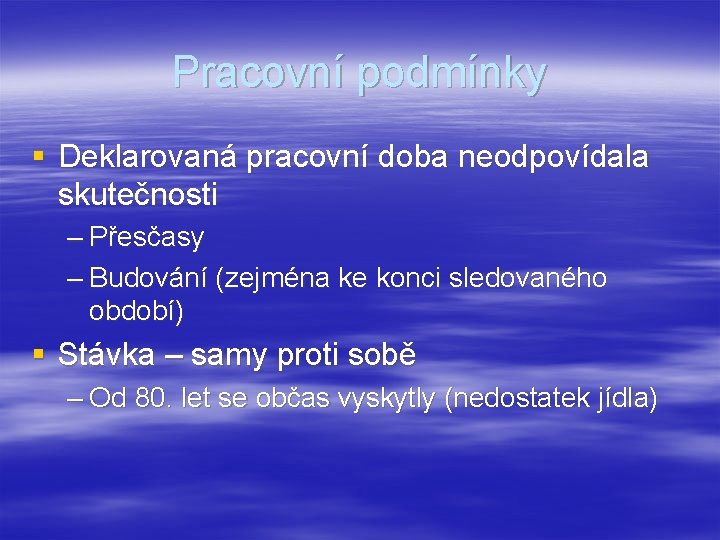 Pracovní podmínky

▪ Deklarovaná pracovní doba neodpovídala skutečnosti
– Přesčasy
– Budování (zejména ke konci sledovaného období)

▪ Stávka – samy proti sobě
– Od 80. let se občas vyskytly (nedostatek jídla)